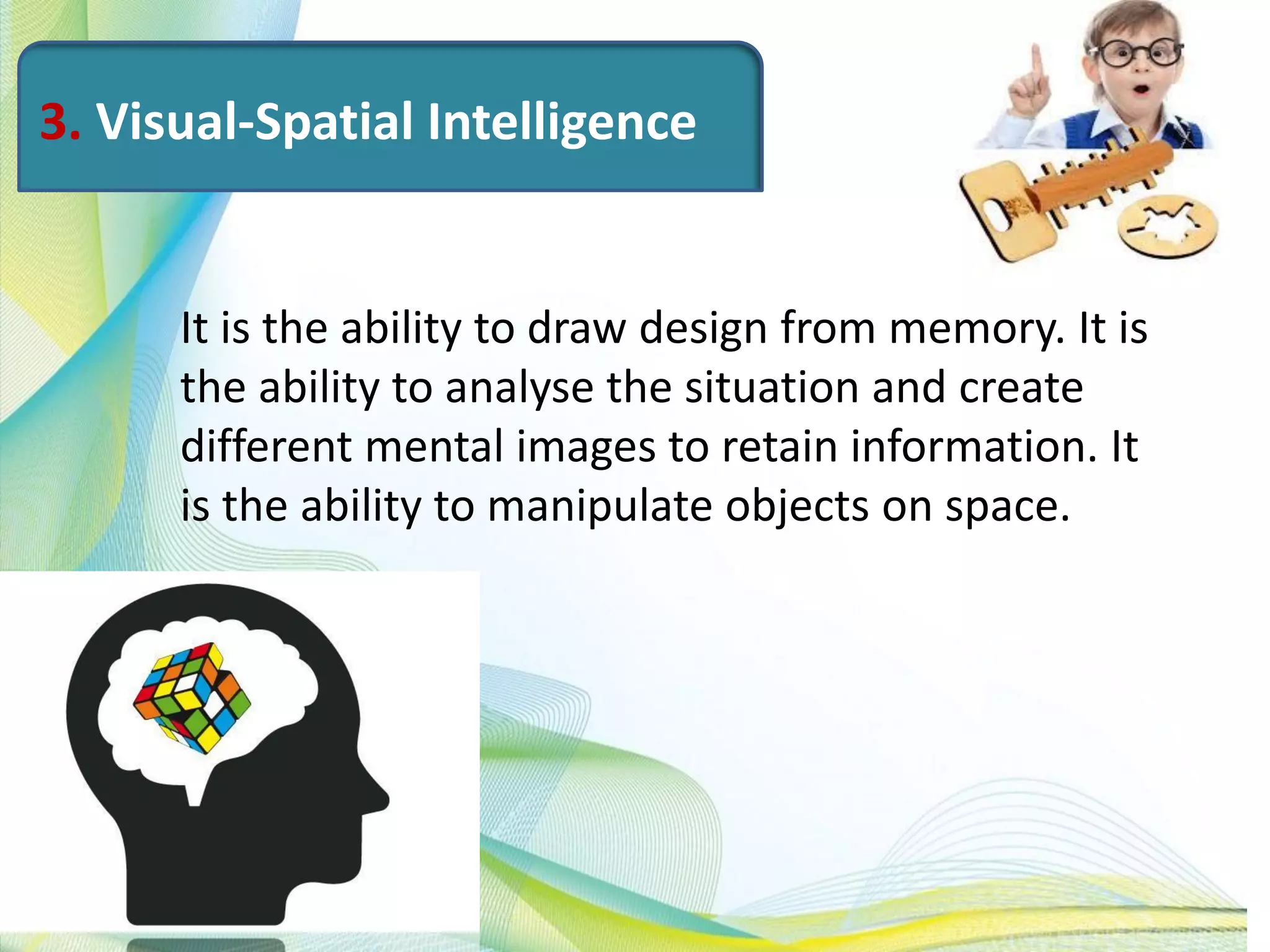 3. Visual-Spatial Intelligence

It is the ability to draw design from memory. It is the ability to analyse the situation and create different mental images to retain information. It is the ability to manipulate objects on space.